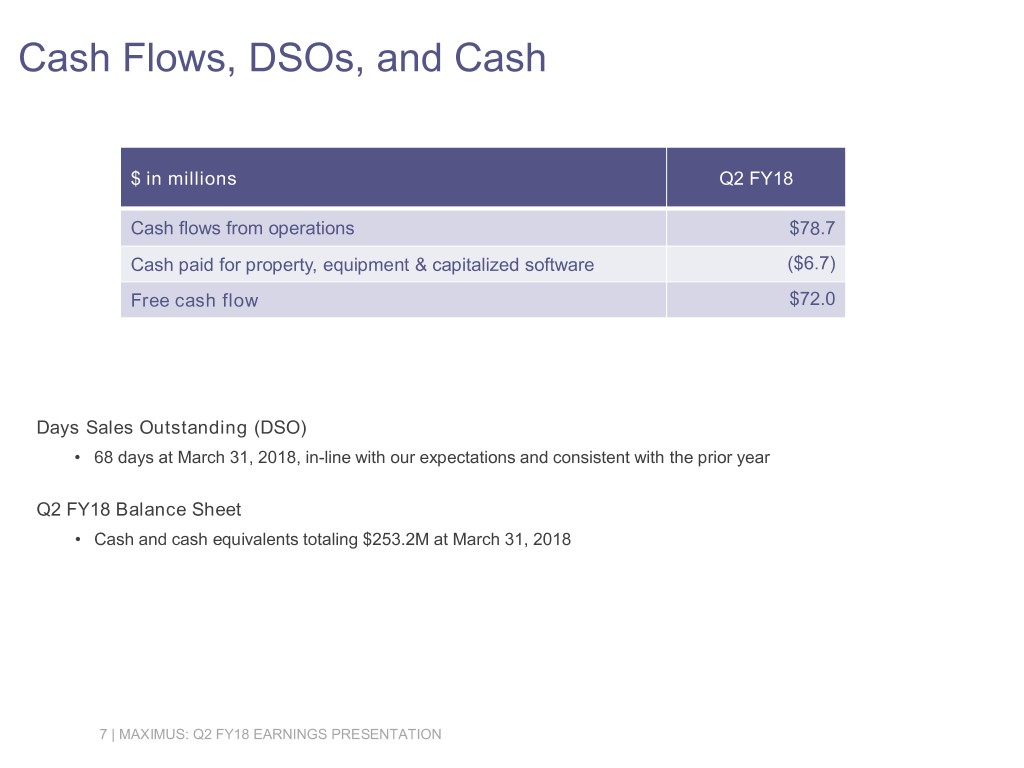 Cash Flows, DSOs, and Cash

| \$ in millions | Q2 FY18 |
|---|---|
| Cash flows from operations | \$78.7 |
| Cash paid for property, equipment & capitalized software | (\$6.7) |
| Free cash flow | \$72.0 |

Days Sales Outstanding (DSO)

• 68 days at March 31, 2018, in-line with our expectations and consistent with the prior year

Q2 FY18 Balance Sheet

• Cash and cash equivalents totaling \$253.2M at March 31, 2018

7 | MAXIMUS: Q2 FY18 EARNINGS PRESENTATION